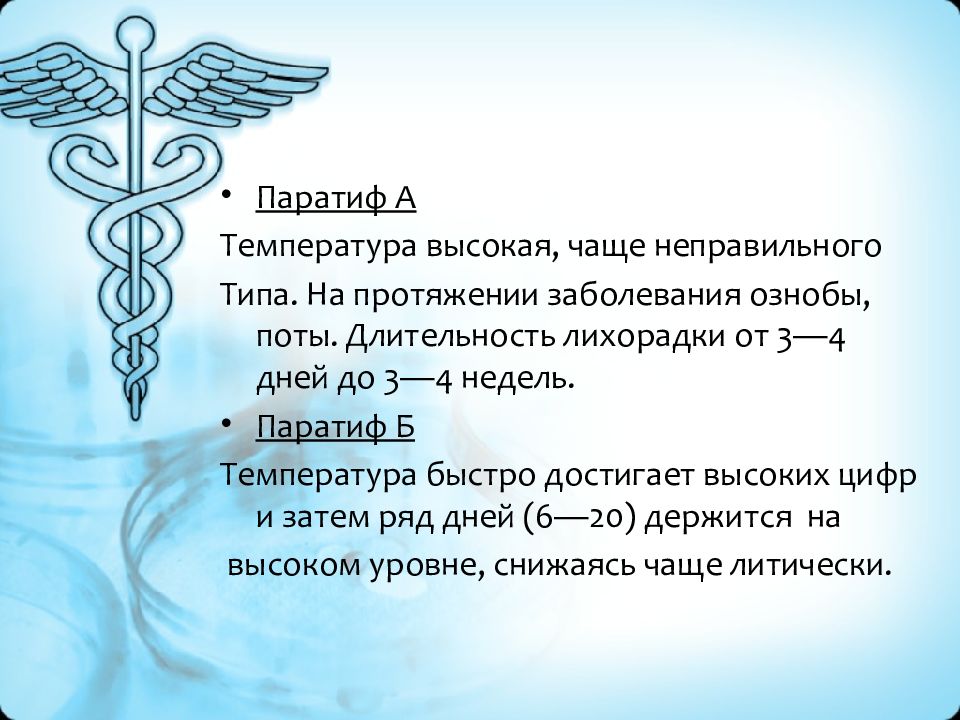 • Паратиф А

Температура высокая, чаще неправильного

Типа. На протяжении заболевания ознобы, поты. Длительность лихорадки от 3—4 дней до 3—4 недель.

• Паратиф Б

Температура быстро достигает высоких цифр и затем ряд дней (6—20) держится на

высоком уровне, снижаясь чаще литически.